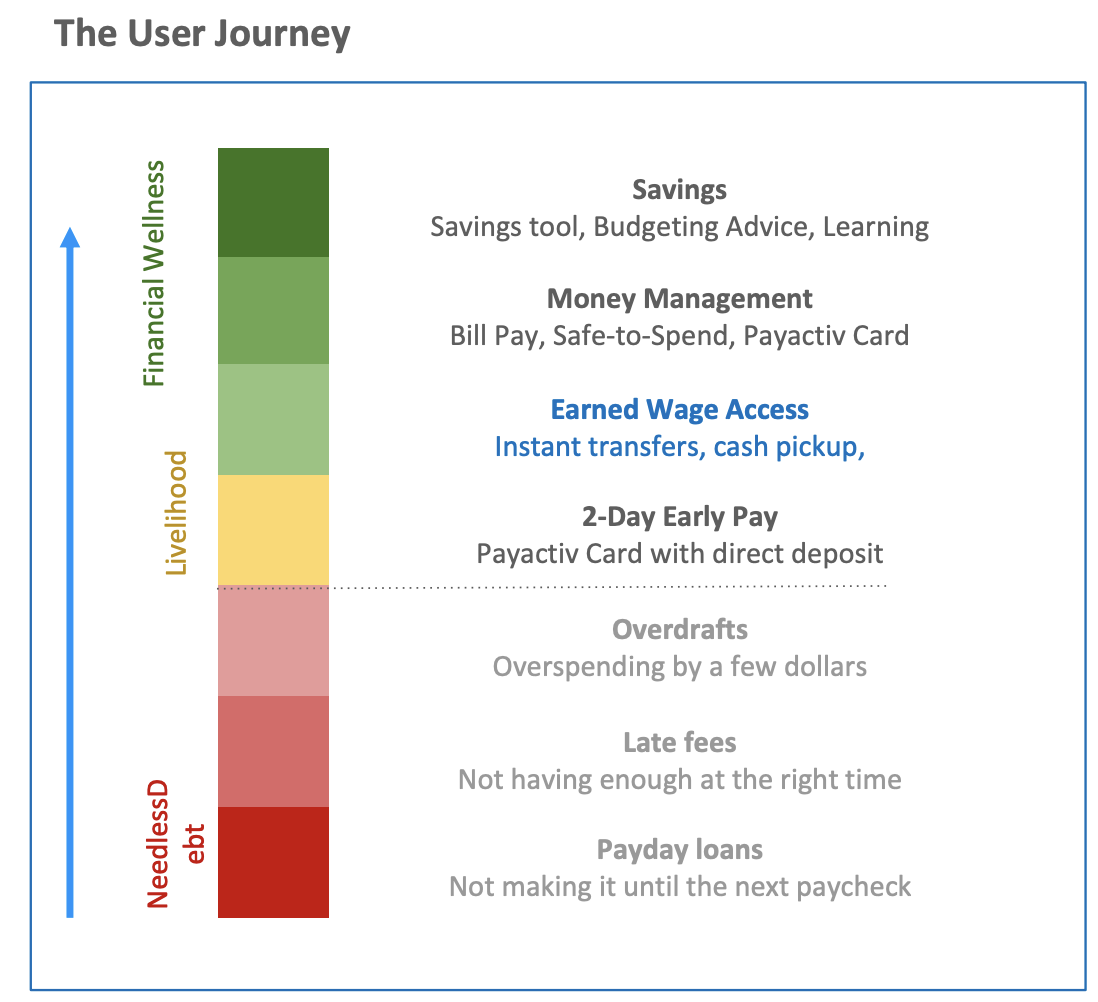 The User Journey

Financial Wellness

Livelihood

NeedlessD ebt

Savings
Savings tool, Budgeting Advice, Learning

Money Management
Bill Pay, Safe-to-Spend, Payactiv Card

Earned Wage Access
Instant transfers, cash pickup,

2-Day Early Pay
Payactiv Card with direct deposit

Overdrafts
Overspending by a few dollars

Late fees
Not having enough at the right time

Payday loans
Not making it until the next paycheck